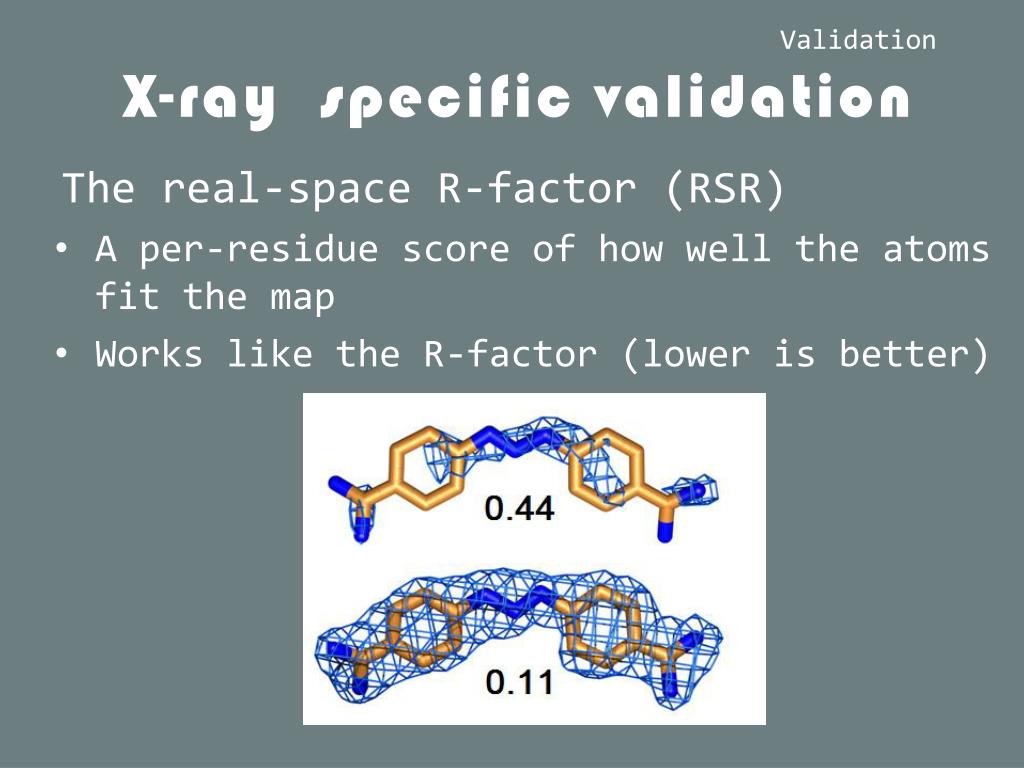 Validation

X-ray specific validation

The real-space R-factor (RSR)

• A per-residue score of how well the atoms fit the map
• Works like the R-factor (lower is better)

0.44

0.11